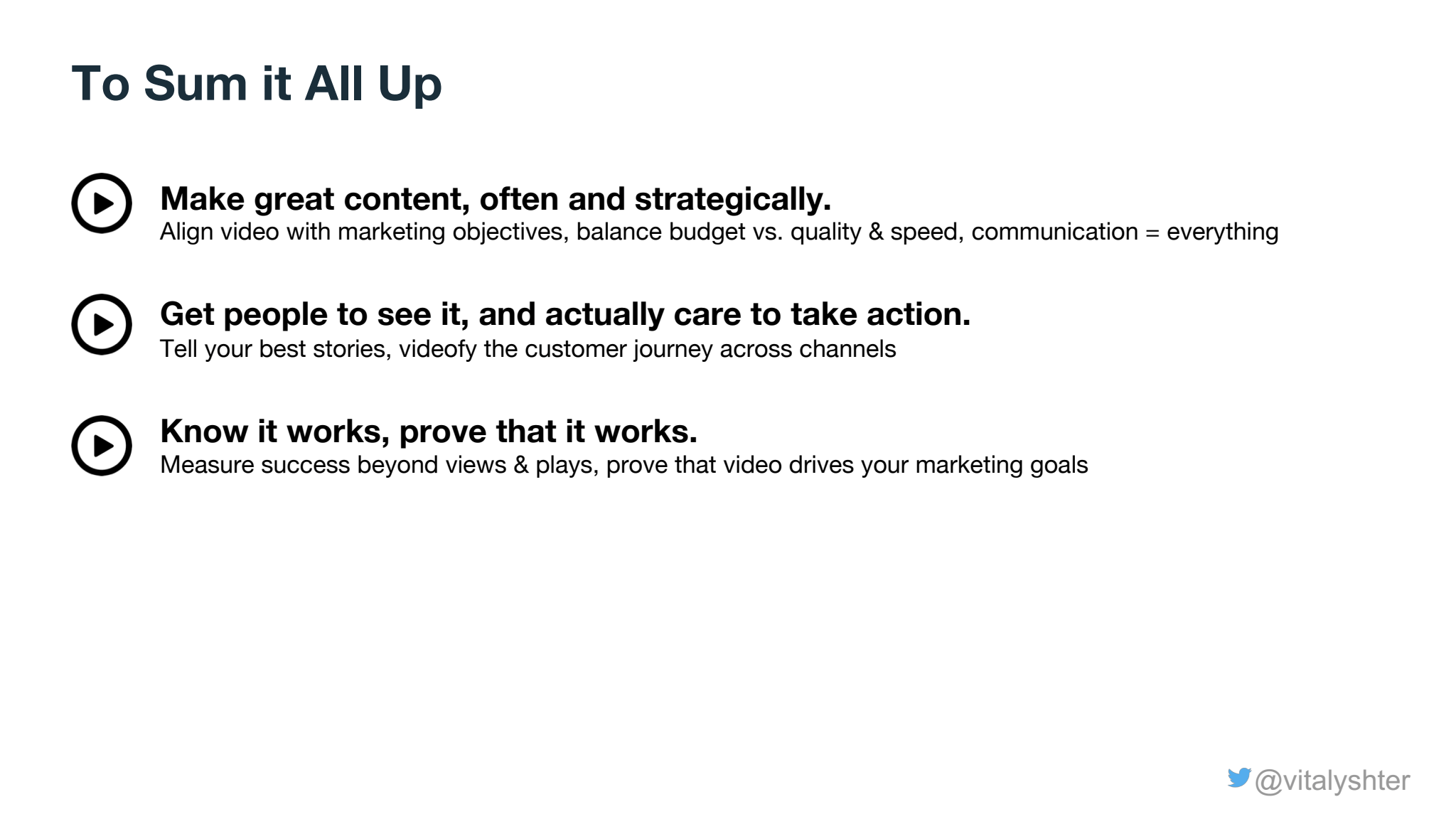 To Sum it All Up

Make great content, often and strategically.
Align video with marketing objectives, balance budget vs. quality & speed, communication = everything

Get people to see it, and actually care to take action.
Tell your best stories, videofy the customer journey across channels

Know it works, prove that it works.
Measure success beyond views & plays, prove that video drives your marketing goals

@vitalyshter